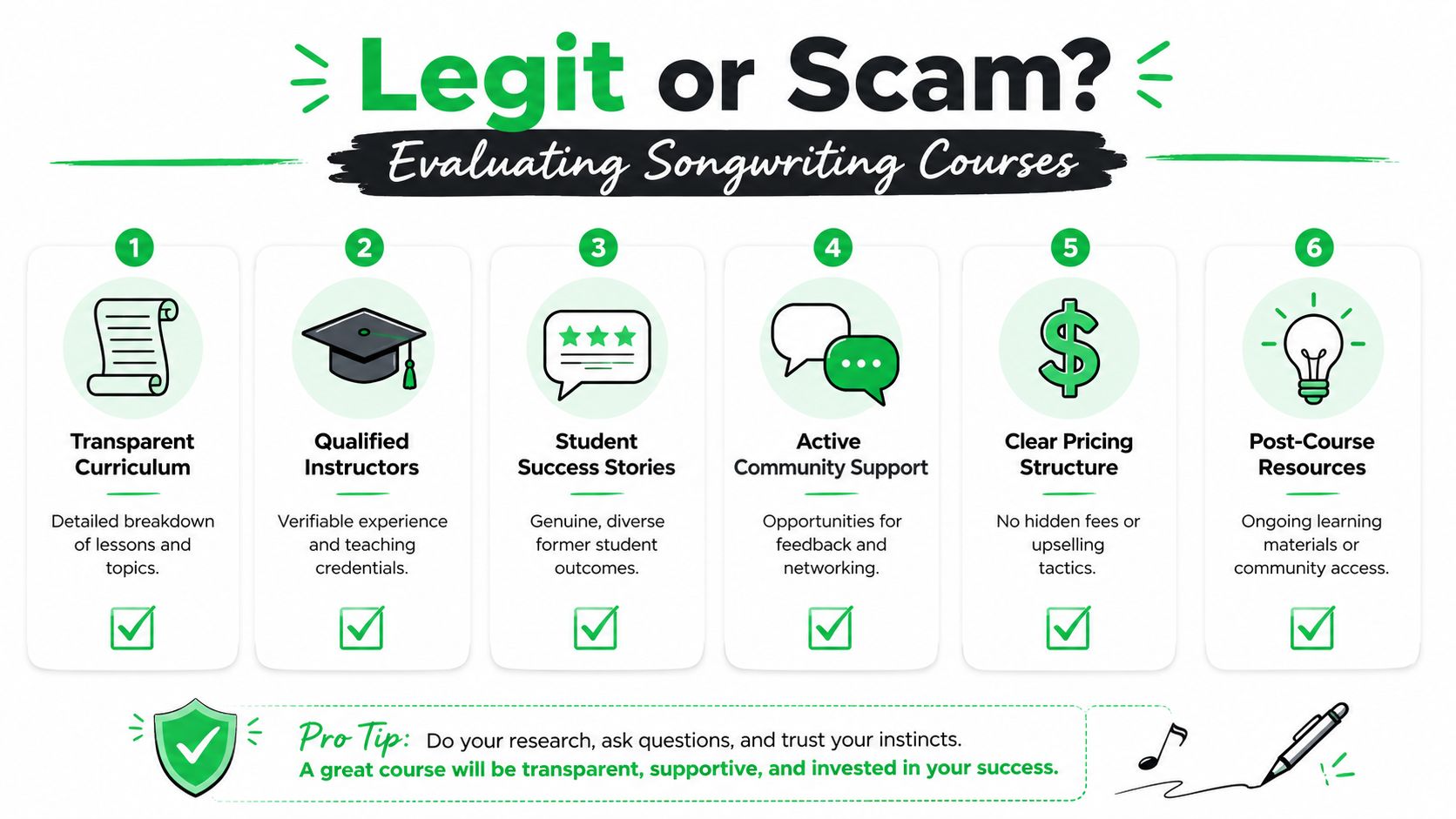 Legit or Scam?

Evaluating Songwriting Courses

1

Transparent Curriculum

Detailed breakdown of lessons and topics.

2

Qualified Instructors

Verifiable experience and teaching credentials.

3

Student Success Stories

Genuine, diverse former student outcomes.

4

Active Community Support

Opportunities for feedback and networking.

5

Clear Pricing Structure

No hidden fees or upselling tactics.

6

Post-Course Resources

Ongoing learning materials or community access.

Pro Tip: Do your research, ask questions, and trust your instincts.
A great course will be transparent, supportive, and invested in your success.